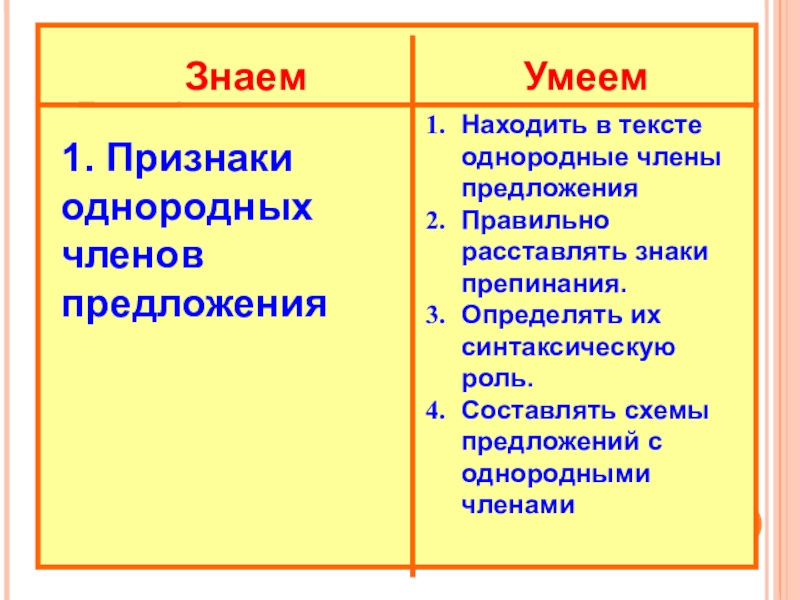 | Знаем | Умеем |
|---|---|
| 1. Признаки однородных членов предложения | 1. Находить в тексте однородные члены предложения 2. Правильно расставлять знаки препинания. 3. Определять их синтаксическую роль. 4. Составлять схемы предложений с однородными членами |